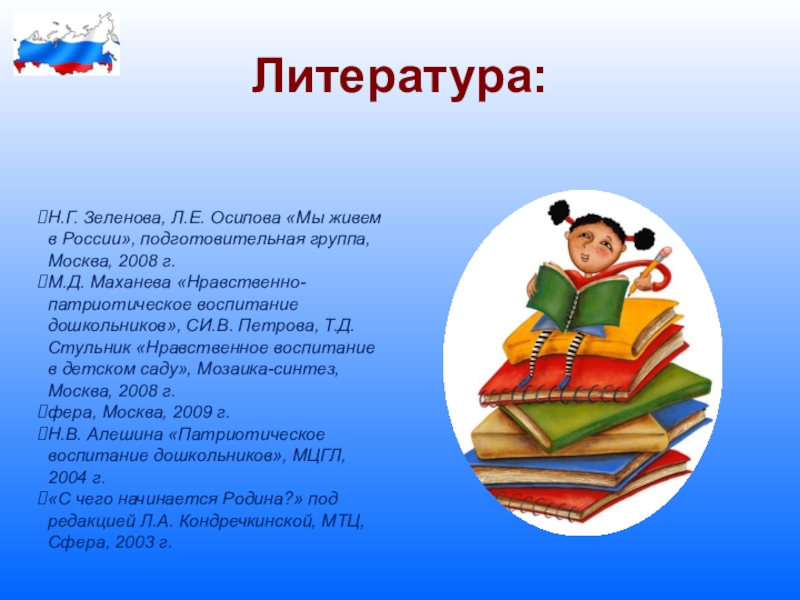 Литература:

Н.Г. Зеленова, Л.Е. Осипова «Мы живем в России», подготовительная группа, Москва, 2008 г.
М.Д. Маханева «Нравственно-патриотическое воспитание дошкольников», СИ.В. Петрова, Т.Д. Стульник «Нравственное воспитание в детском саду», Мозаика-синтез, Москва, 2008 г.
фера, Москва, 2009 г.
Н.В. Алешина «Патриотическое воспитание дошкольников», МЦГЛ, 2004 г.
«С чего начинается Родина?» под редакцией Л.А. Кондречкинской, МТЦ, Сфера, 2003 г.